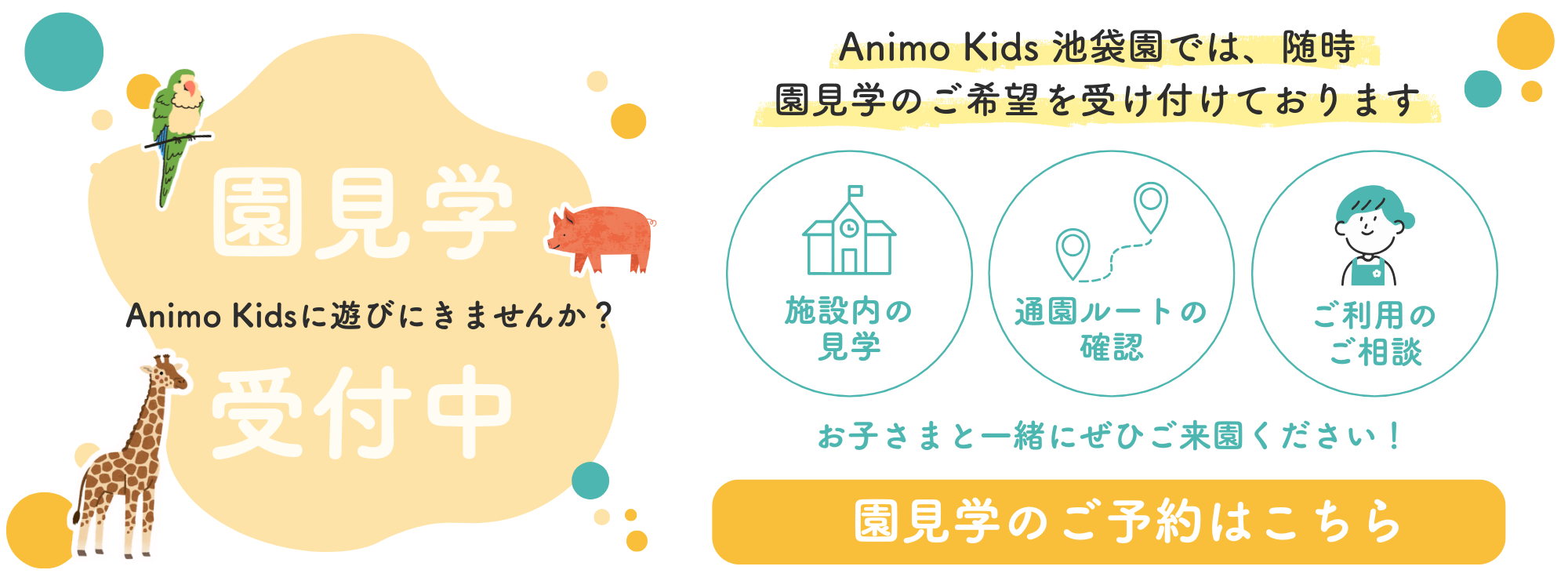 園見学

Animo Kidsに遊びにきませんか？

受付中

Animo Kids 池袋園では、随時
園見学のご希望を受け付けております

施設内の
見学

通園ルートの
確認

ご利用の
ご相談

お子さまと一緒にぜひご来園ください！

園見学のご予約はこちら